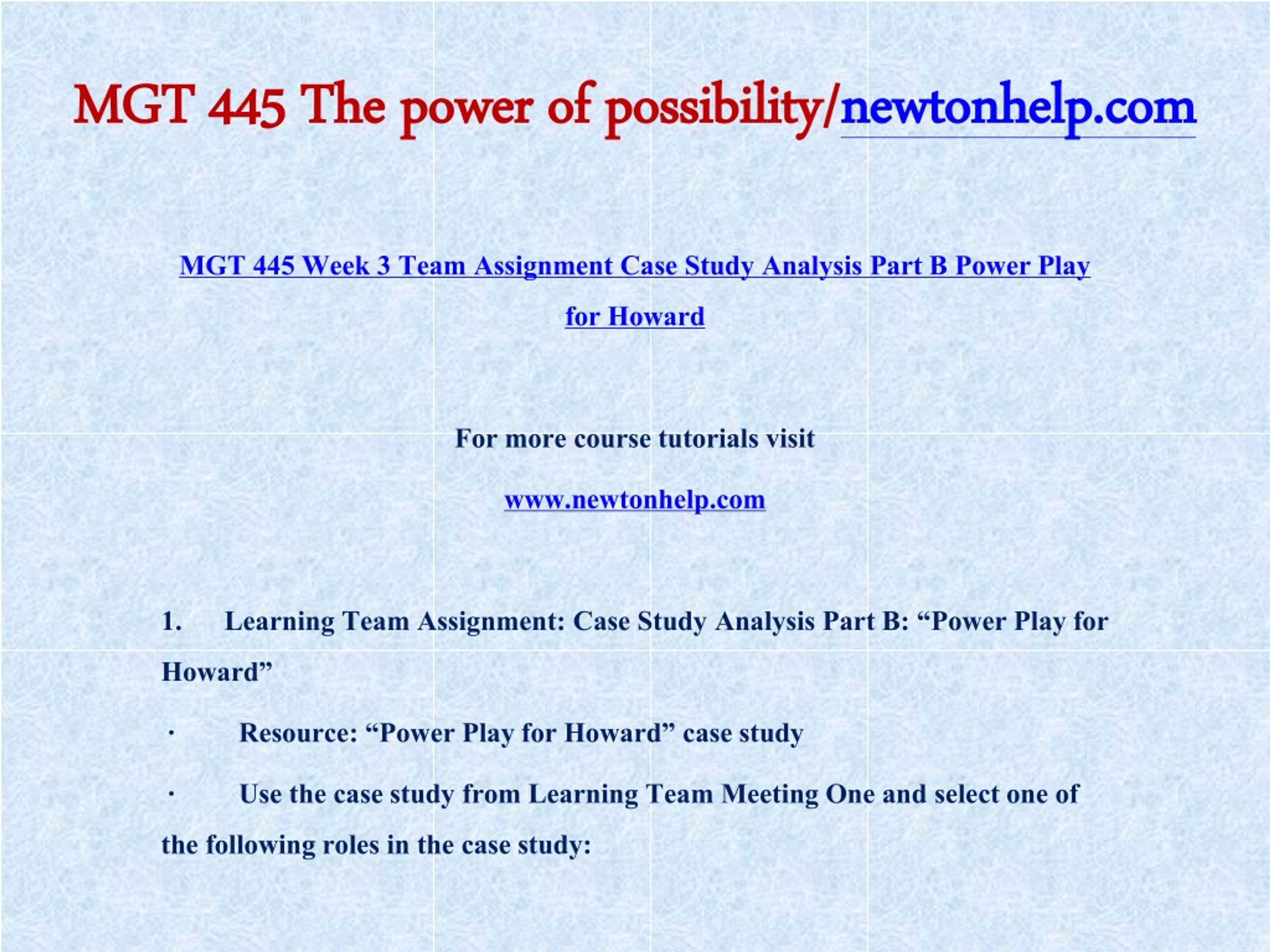 MGT 445 The power of possibility/newtonhelp.com

MGT 445 Week 3 Team Assignment Case Study Analysis Part B Power Play for Howard

For more course tutorials visit

www.newtonhelp.com

1. Learning Team Assignment: Case Study Analysis Part B: “Power Play for Howard”

· Resource: “Power Play for Howard” case study

· Use the case study from Learning Team Meeting One and select one of the following roles in the case study: